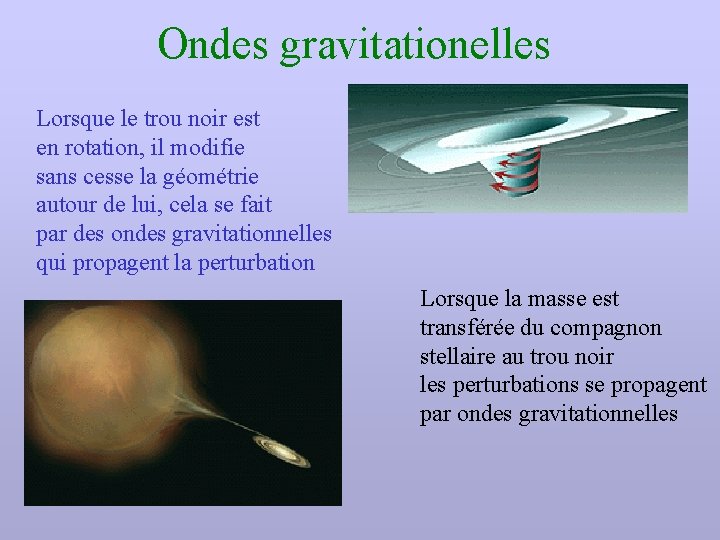 Ondes gravitationelles

Lorsque le trou noir est en rotation, il modifie sans cesse la géométrie autour de lui, cela se fait par des ondes gravitationnelles qui propagent la perturbation

Lorsque la masse est transférée du compagnon stellaire au trou noir les perturbations se propagent par ondes gravitationnelles